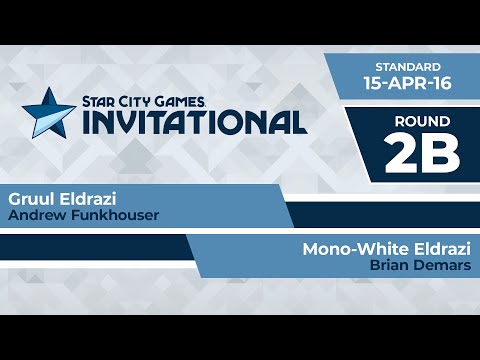 STAR CITY GAMES.
INVITATIONAL

STANDARD
15-APR-16

ROUND
2B

Gruul Eldrazi
Andrew Funkhouser

Mono-White Eldrazi
Brian Demars